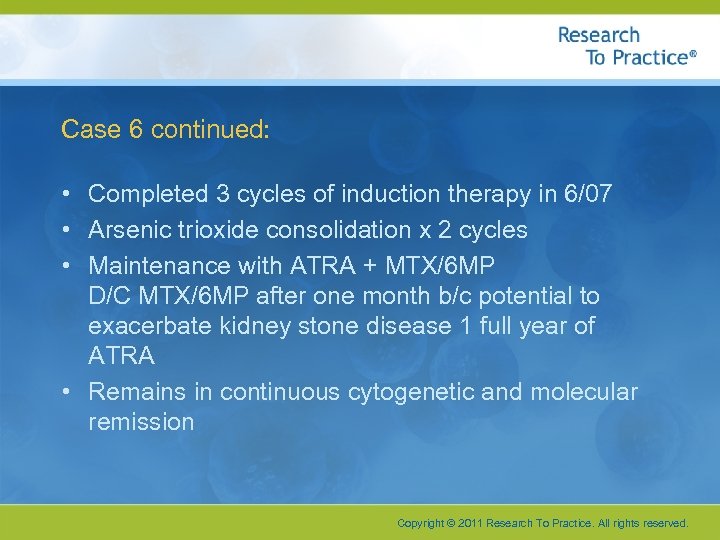 Research
To Practice®

Case 6 continued:

• Completed 3 cycles of induction therapy in 6/07
• Arsenic trioxide consolidation x 2 cycles
• Maintenance with ATRA + MTX/6MP
D/C MTX/6MP after one month b/c potential to exacerbate kidney stone disease 1 full year of ATRA
• Remains in continuous cytogenetic and molecular remission

Copyright © 2011 Research To Practice. All rights reserved.